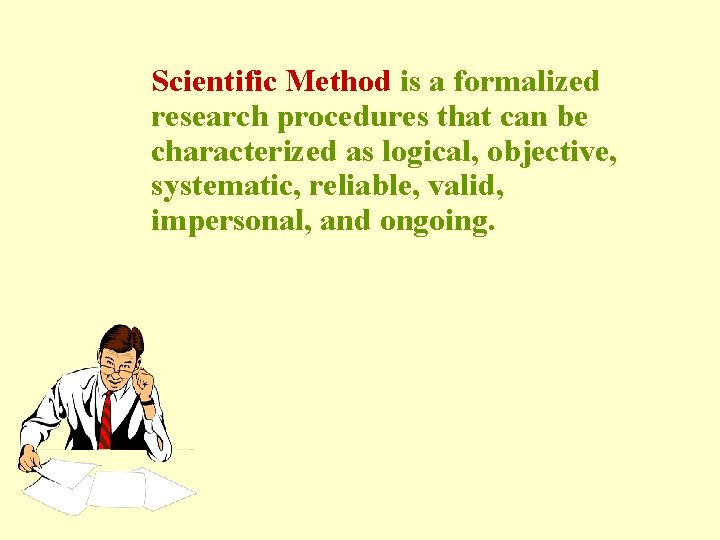 Scientific Method is a formalized research procedures that can be characterized as logical, objective, systematic, reliable, valid, impersonal, and ongoing.